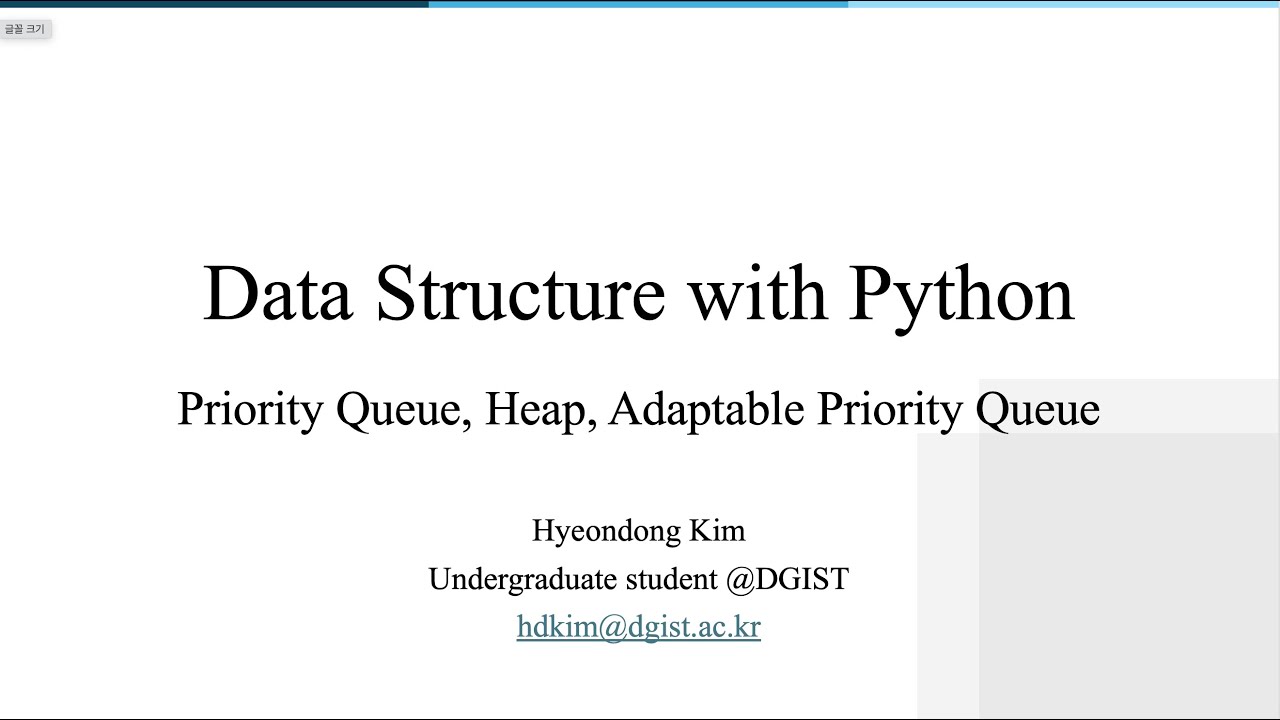 글꼴 크기

Data Structure with Python

Priority Queue, Heap, Adaptable Priority Queue

Hyeondong Kim
Undergraduate student @DGIST
hdkim@dgist.ac.kr